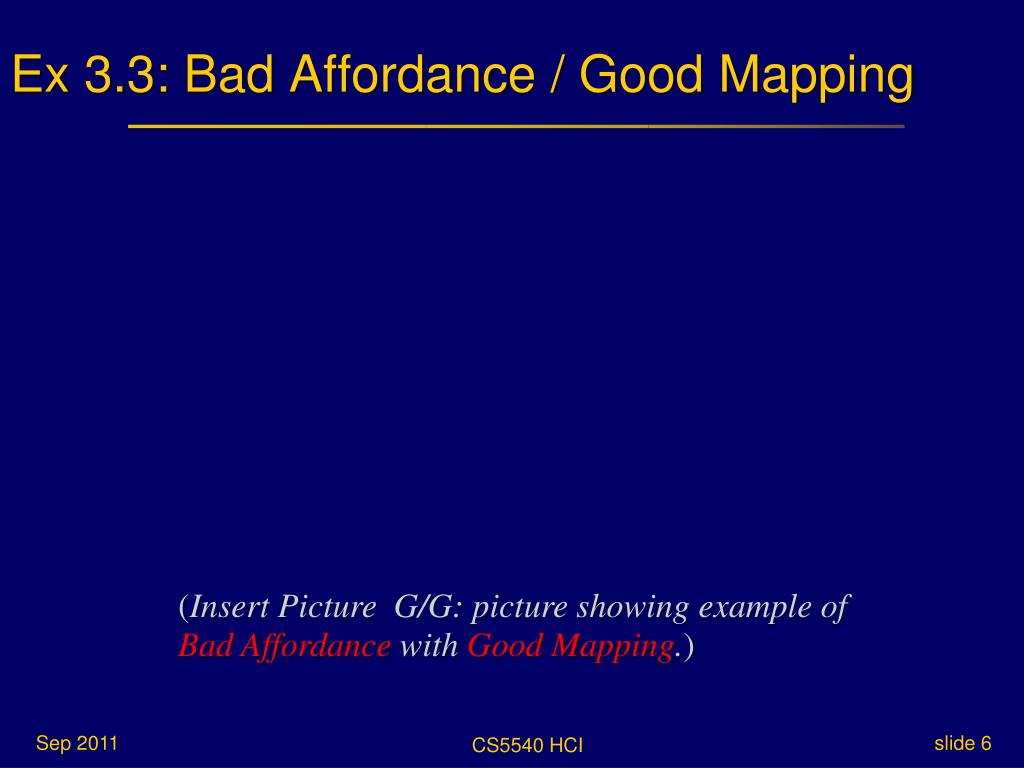 Ex 3.3: Bad Affordance / Good Mapping

(Insert Picture G/G: picture showing example of Bad Affordance with Good Mapping.)

Sep 2011

CS5540 HCI

slide 6